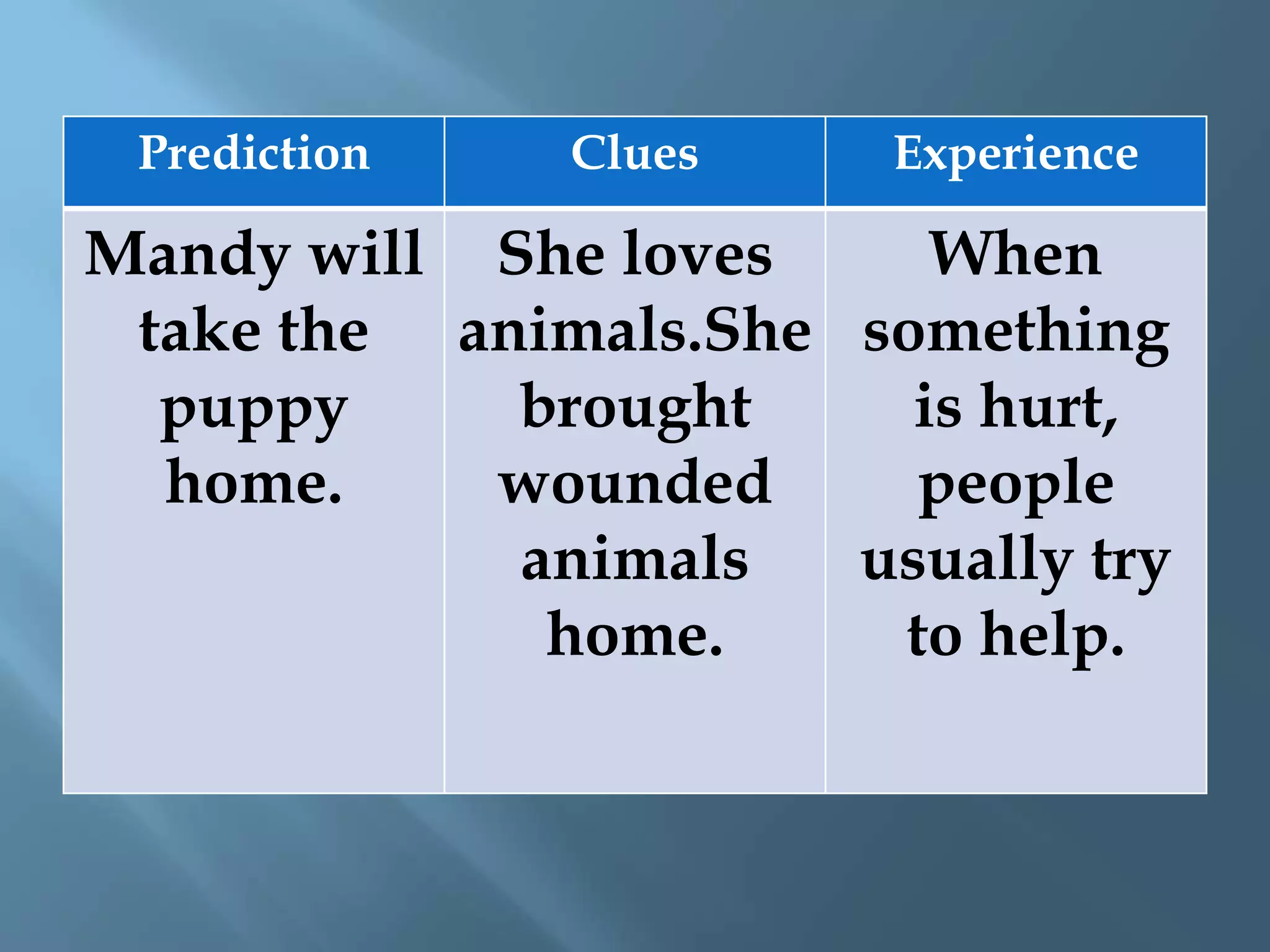 | Prediction | Clues | Experience |
|---|---|---|
| Mandy will take the puppy home. | She loves animals.She brought wounded animals home. | When something is hurt, people usually try to help. |